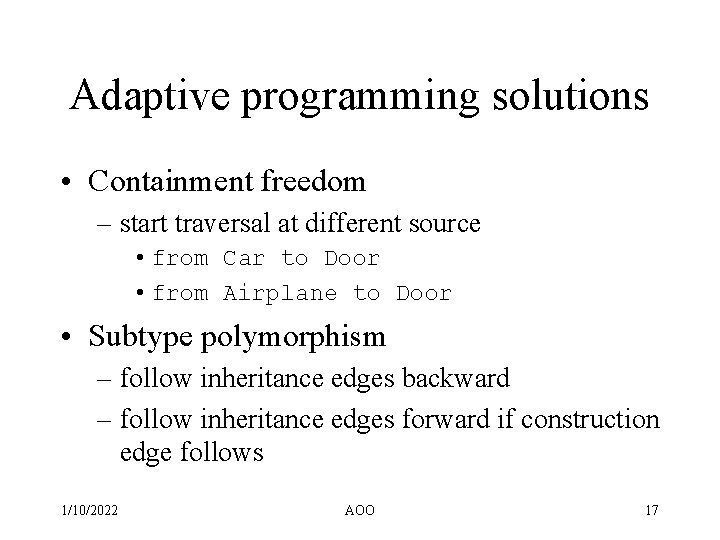 Adaptive programming solutions

• Containment freedom
– start traversal at different source
• from Car to Door
• from Airplane to Door

• Subtype polymorphism
– follow inheritance edges backward
– follow inheritance edges forward if construction edge follows

1/10/2022 AOO 17